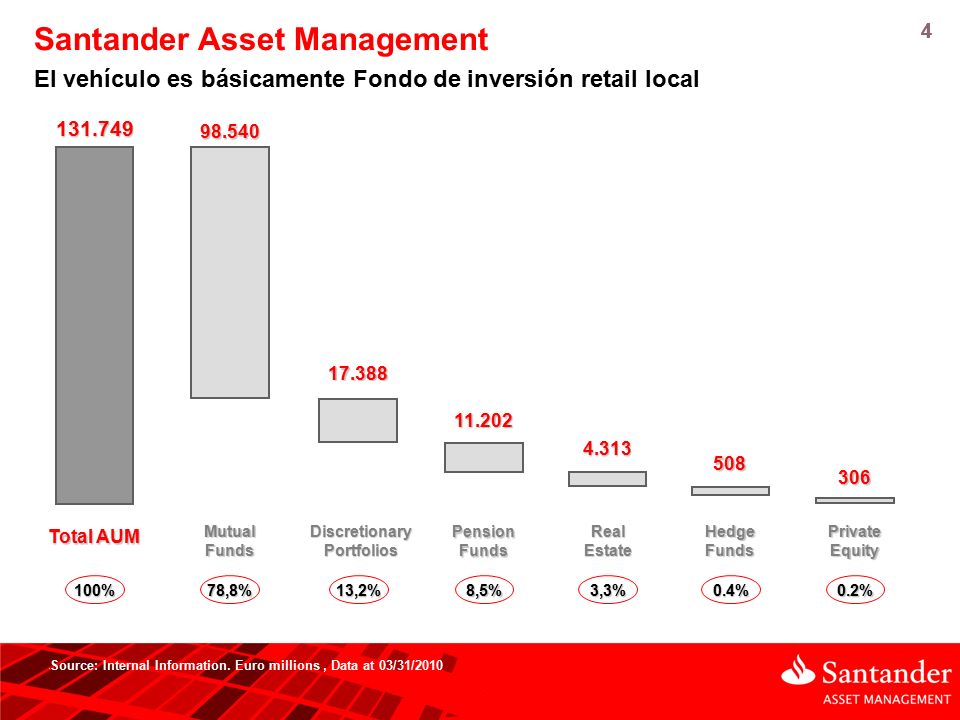 Santander Asset Management

4

El vehículo es básicamente Fondo de inversión retail local

131.749

98.540

17.388

11.202

4.313

508

306

Total AUM

Mutual Funds

Discretionary Portfolios

Pension Funds

Real Estate

Hedge Funds

Private Equity

100%

78,8%

13,2%

8,5%

3,3%

0.4%

0.2%

Source: Internal Information. Euro millions , Data at 03/31/2010

Santander
ASSET MANAGEMENT